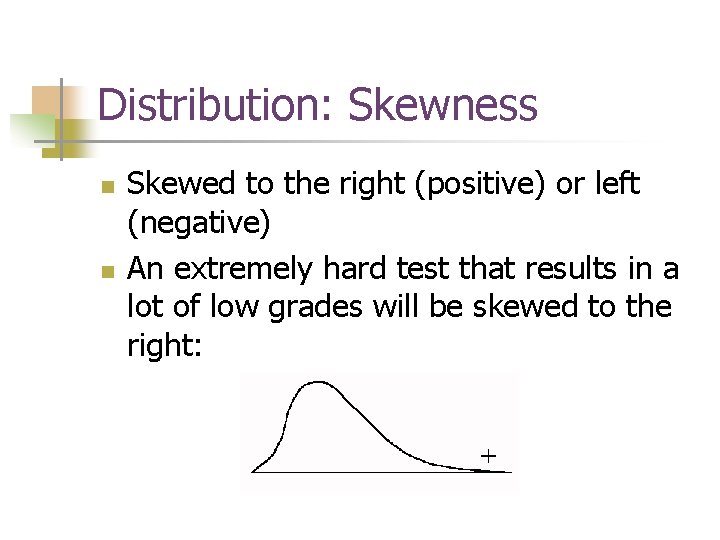 Distribution: Skewness

Skewed to the right (positive) or left (negative)

An extremely hard test that results in a lot of low grades will be skewed to the right:

+